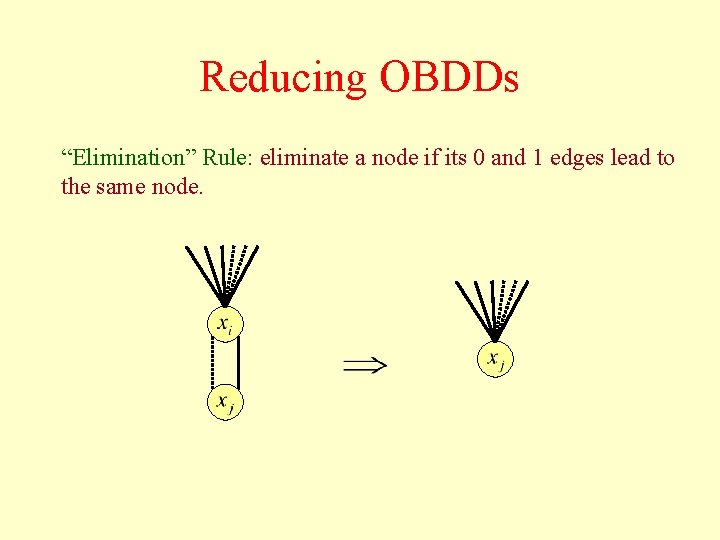 Reducing OBDDs

“Elimination” Rule: eliminate a node if its 0 and 1 edges lead to the same node.

$x_i$

$x_j$

$\Rightarrow$

$x_j$